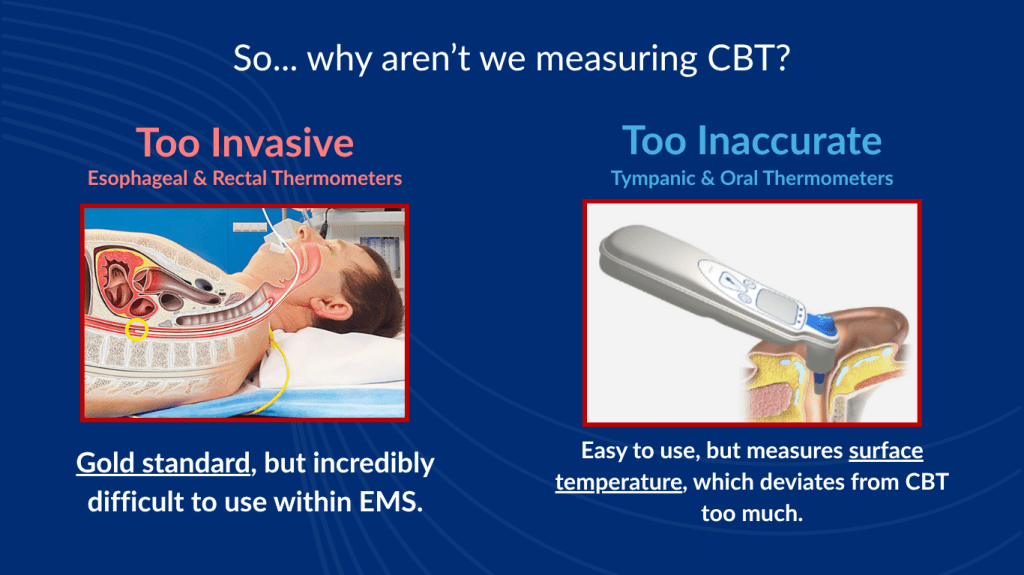 So... why aren't we measuring CBT?

Too Invasive
Esophageal & Rectal Thermometers

Gold standard, but incredibly difficult to use within EMS.

Too Inaccurate
Tympanic & Oral Thermometers

Easy to use, but measures surface temperature, which deviates from CBT too much.